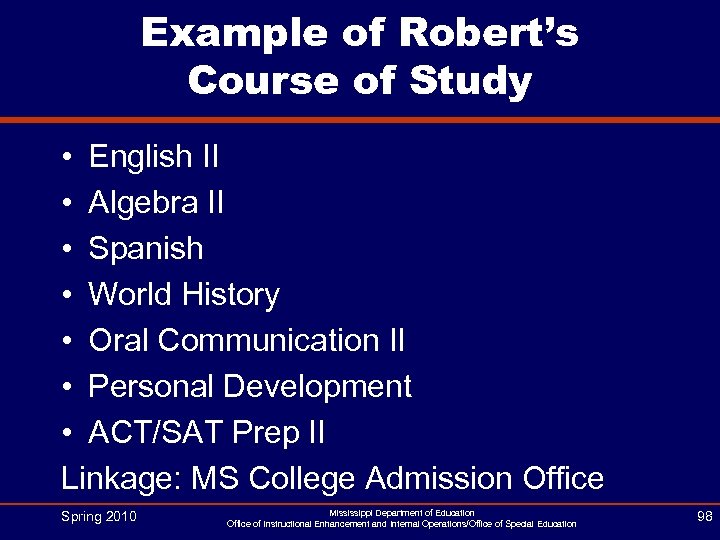 Example of Robert's Course of Study

• English II
• Algebra II
• Spanish
• World History
• Oral Communication II
• Personal Development
• ACT/SAT Prep II

Linkage: MS College Admission Office

Spring 2010

Mississippi Department of Education
Office of Instructional Enhancement and Internal Operations/Office of Special Education

98